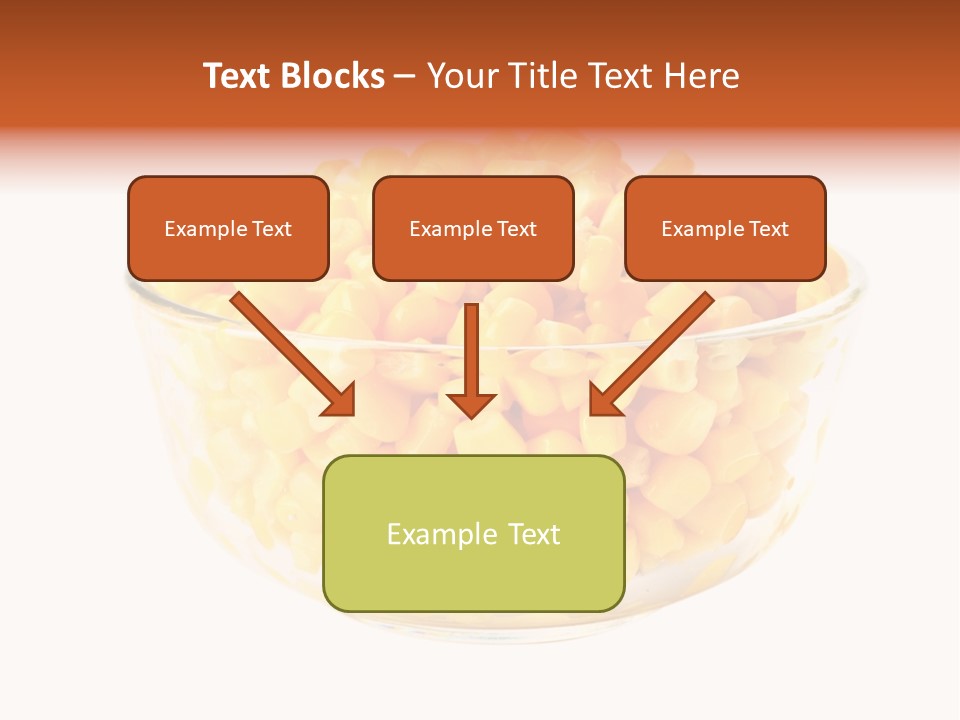 Text Blocks – Your Title Text Here

Example Text

Example Text

Example Text

Example Text